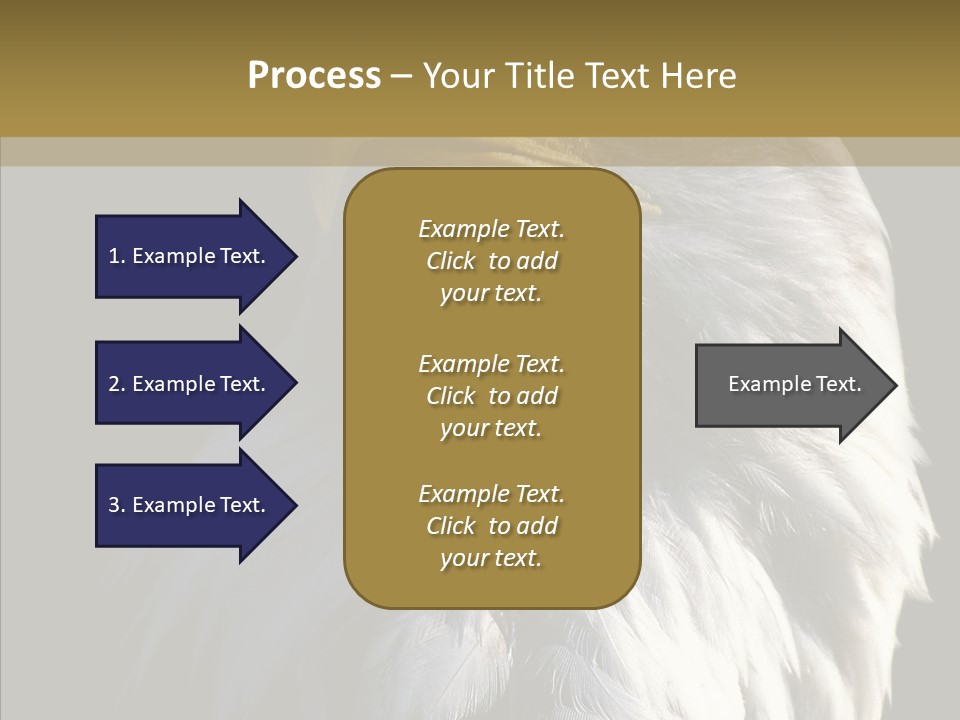 Process – Your Title Text Here

1. Example Text.

2. Example Text.

3. Example Text.

Example Text. Click to add your text.

Example Text. Click to add your text.

Example Text. Click to add your text.

Example Text.